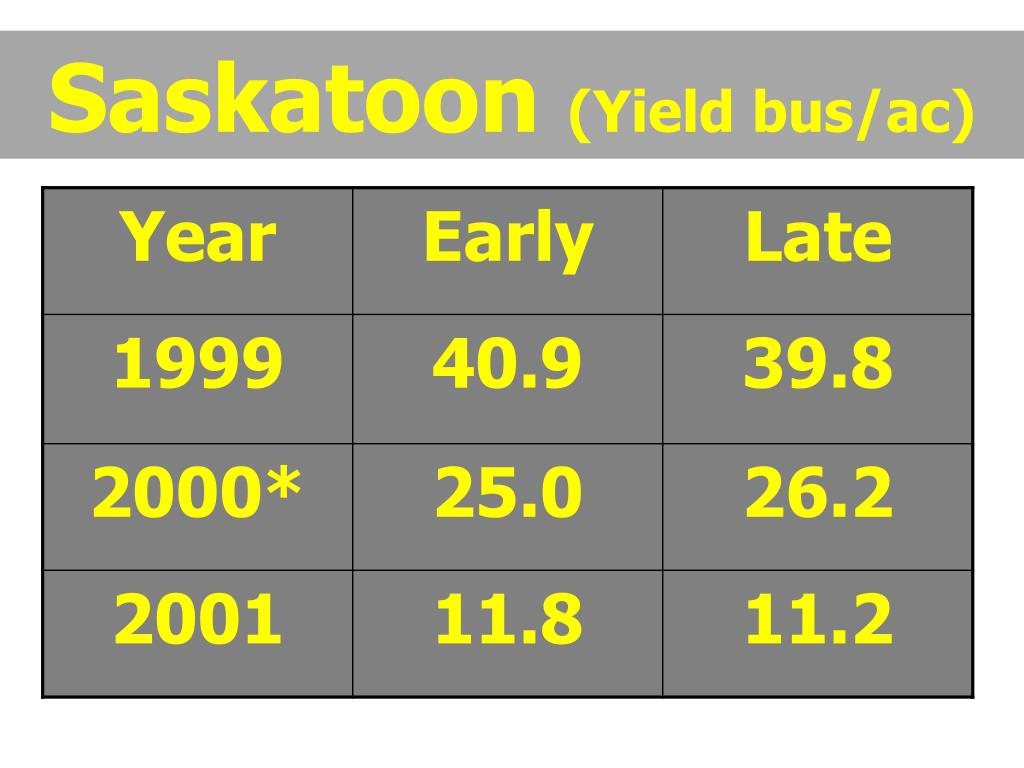 Saskatoon (Yield bus/ac)

| Year | Early | Late |
|---|---|---|
| 1999 | 40.9 | 39.8 |
| 2000* | 25.0 | 26.2 |
| 2001 | 11.8 | 11.2 |